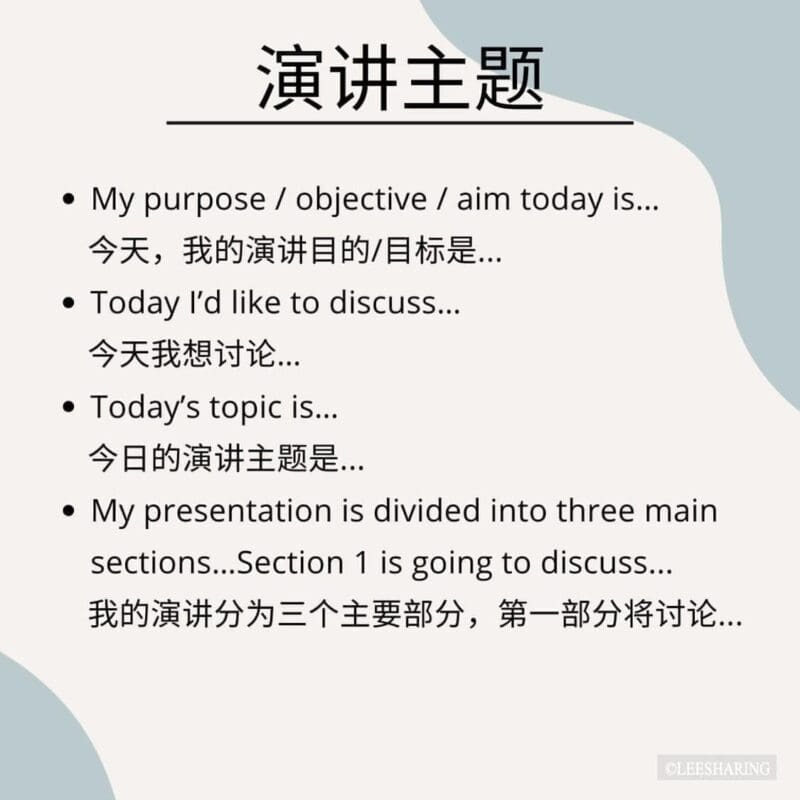 演讲主题

• My purpose / objective / aim today is...
今天，我的演讲目的/目标是...

• Today I'd like to discuss...
今天我想讨论...

• Today's topic is...
今日的演讲主题是...

• My presentation is divided into three main sections...Section 1 is going to discuss...
我的演讲分为三个主要部分，第一部分将讨论...

©LEESHARING